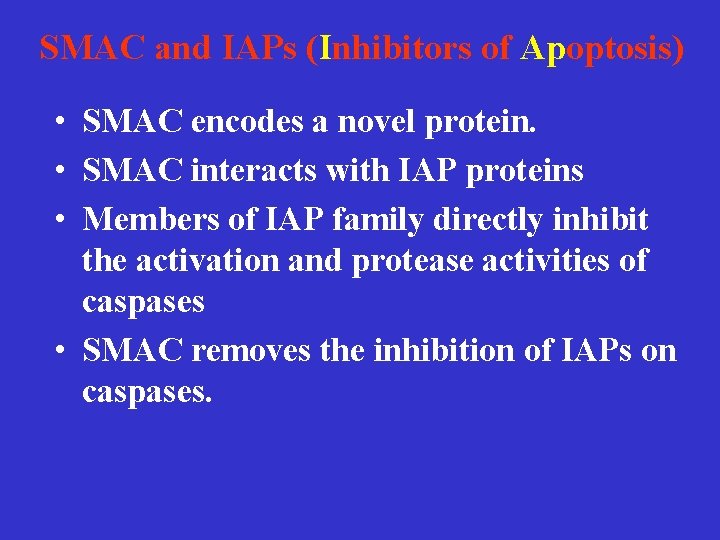 SMAC and IAPs (Inhibitors of Apoptosis)

• SMAC encodes a novel protein.
• SMAC interacts with IAP proteins
• Members of IAP family directly inhibit the activation and protease activities of caspases
• SMAC removes the inhibition of IAPs on caspases.